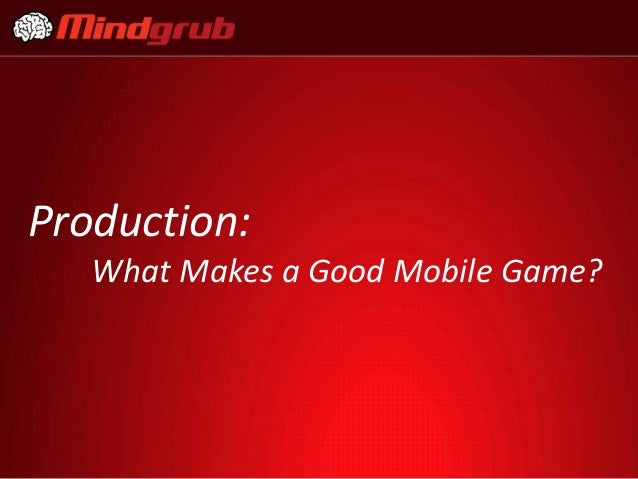 Mindgrub

Production:

What Makes a Good Mobile Game?